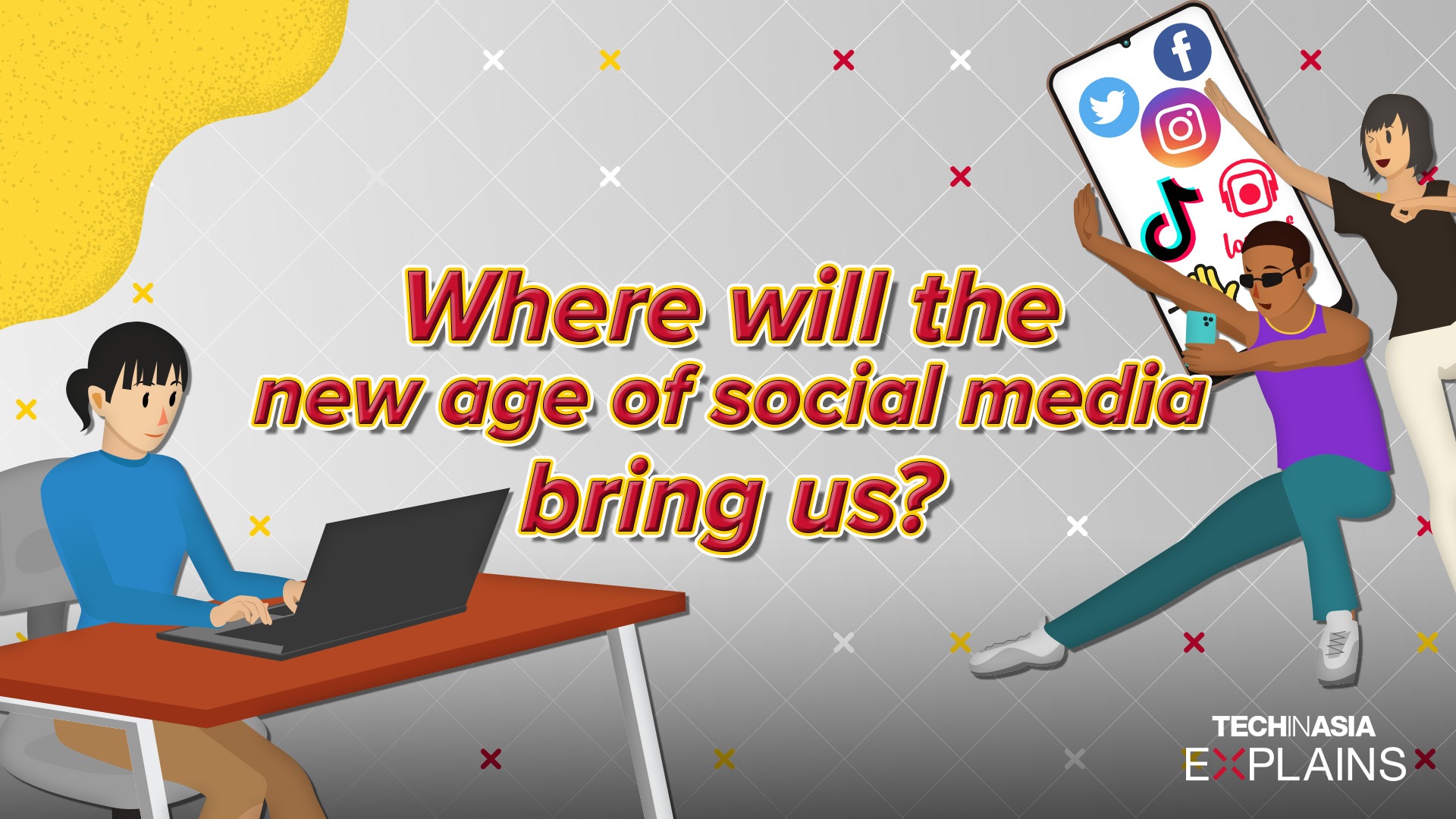 Where will the new age of social media bring us?

TECHINASIA
EXPLAINS